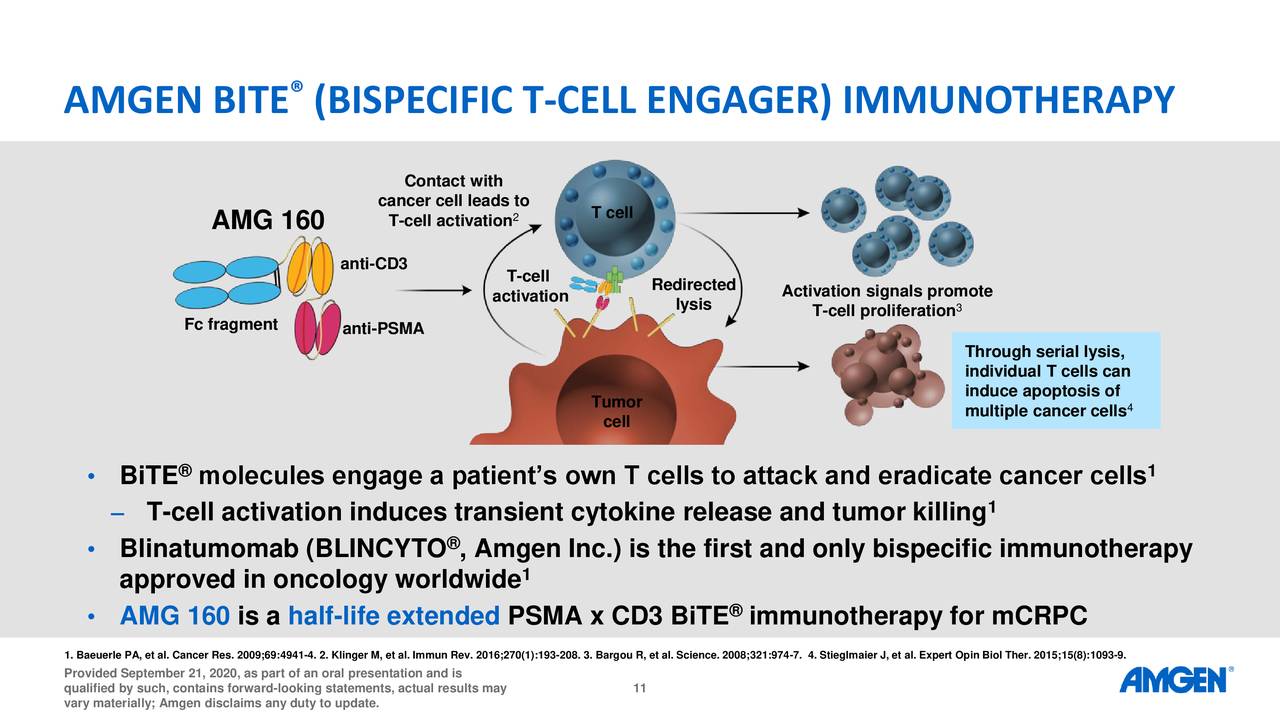 AMGEN BITE® (BISPECIFIC T-CELL ENGAGER) IMMUNOTHERAPY

AMG 160

anti-CD3

Fc fragment

anti-PSMA

Contact with cancer cell leads to T-cell activation$^2$

T cell

T-cell activation

Redirected lysis

Tumor cell

Activation signals promote T-cell proliferation$^3$

Through serial lysis, individual T cells can induce apoptosis of multiple cancer cells$^4$

• BiTE® molecules engage a patient's own T cells to attack and eradicate cancer cells$^1$

– T-cell activation induces transient cytokine release and tumor killing$^1$

• Blinatumomab (BLINCYTO®, Amgen Inc.) is the first and only bispecific immunotherapy approved in oncology worldwide$^1$

• AMG 160 is a half-life extended PSMA x CD3 BiTE® immunotherapy for mCRPC

1. Baeuerle PA, et al. Cancer Res. 2009;69:4941-4. 2. Klinger M, et al. Immun Rev. 2016;270(1):193-208. 3. Bargou R, et al. Science. 2008;321:974-7. 4. Stieglmaier J, et al. Expert Opin Biol Ther. 2015;15(8):1093-9.

Provided September 21, 2020, as part of an oral presentation and is qualified by such, contains forward-looking statements, actual results may vary materially; Amgen disclaims any duty to update.

11

AMGEN®